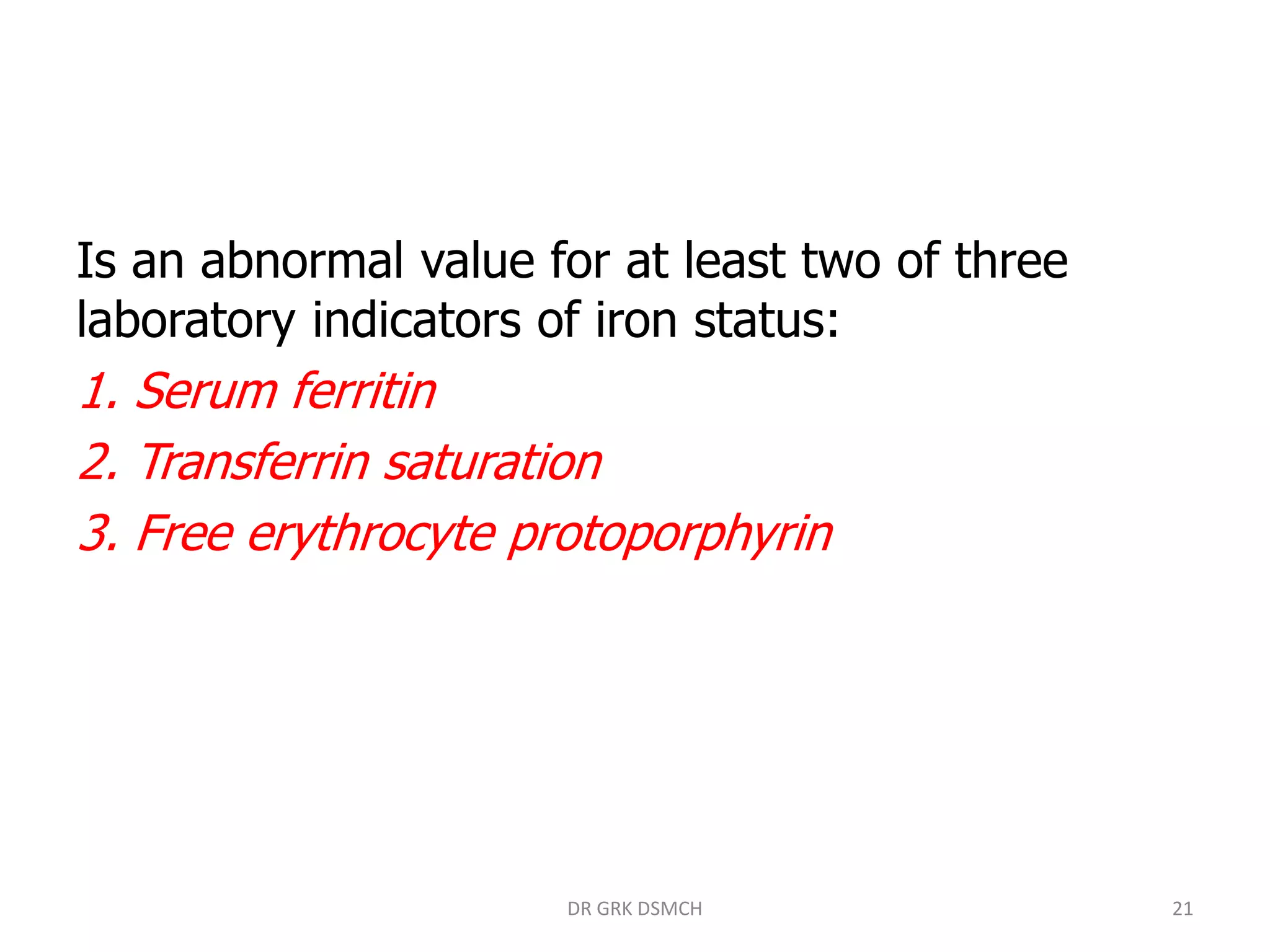 Is an abnormal value for at least two of three laboratory indicators of iron status:

1. Serum ferritin

2. Transferrin saturation

3. Free erythrocyte protoporphyrin

DR GRK DSMCH

21